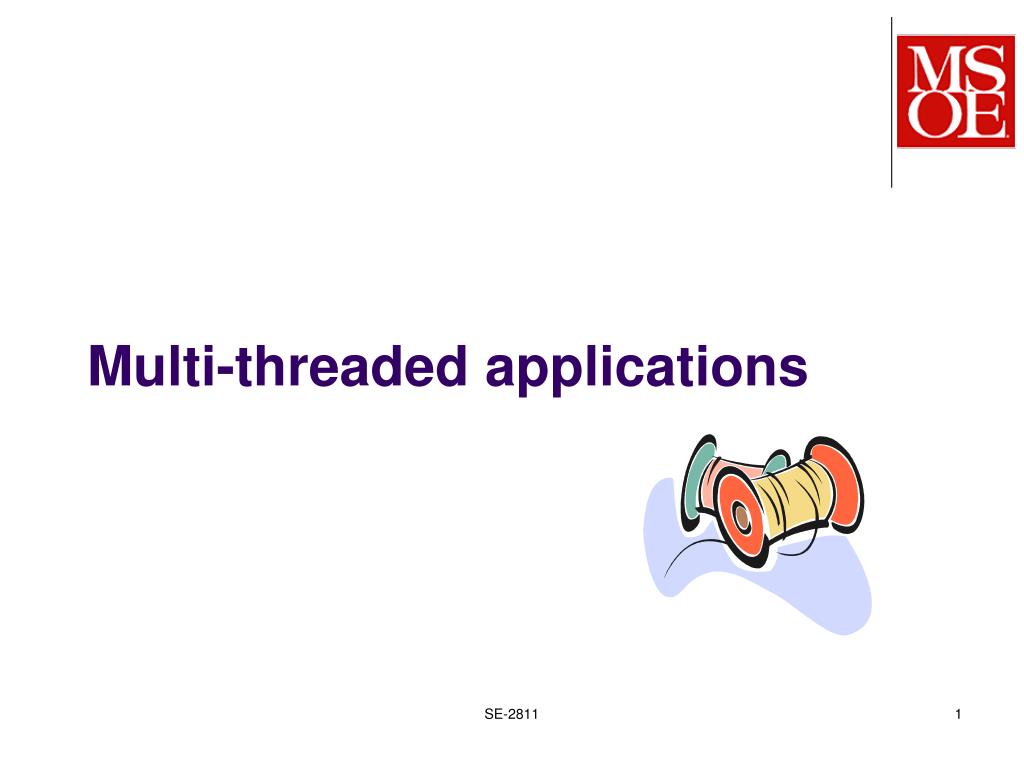 MS
OE

Multi-threaded applications

SE-2811

1